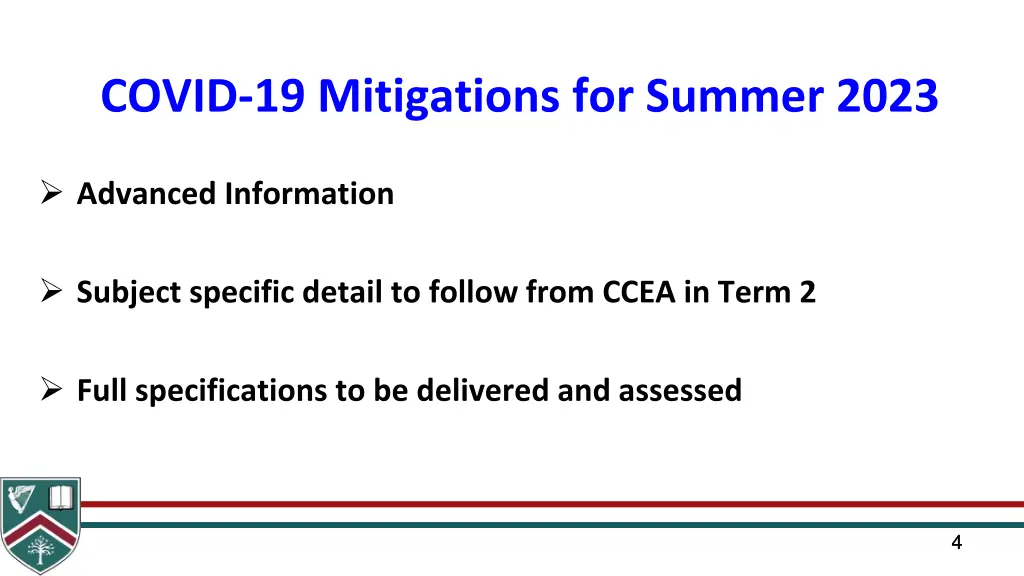 COVID-19 Mitigations for Summer 2023

➢ Advanced Information

➢ Subject specific detail to follow from CCEA in Term 2

➢ Full specifications to be delivered and assessed

4